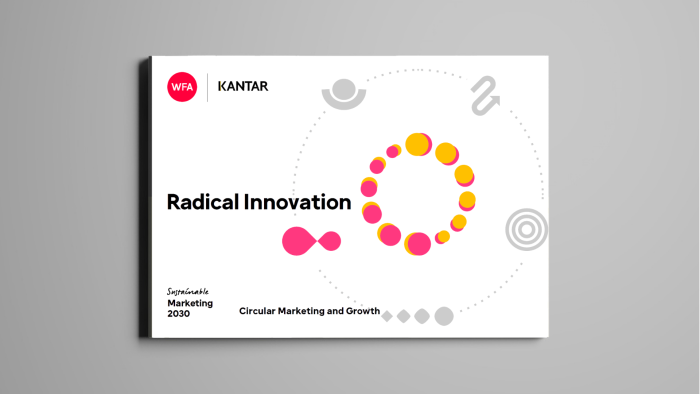 WFA KANTAR

Radical Innovation

Sustainable
Marketing
2030

Circular Marketing and Growth